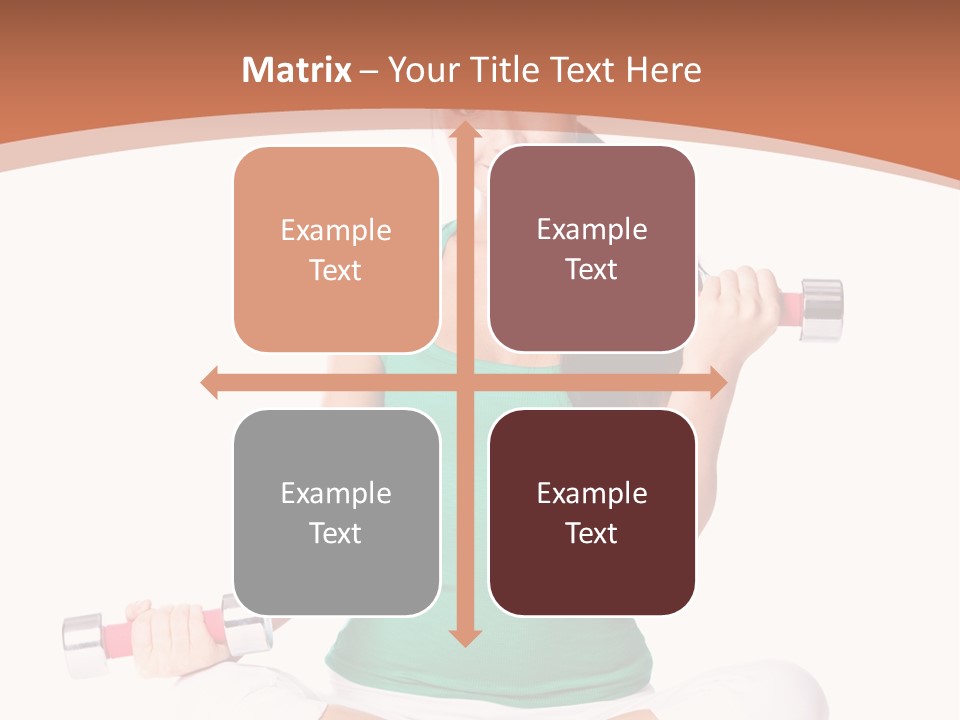 Matrix – Your Title Text Here

Example Text

Example Text

Example Text

Example Text